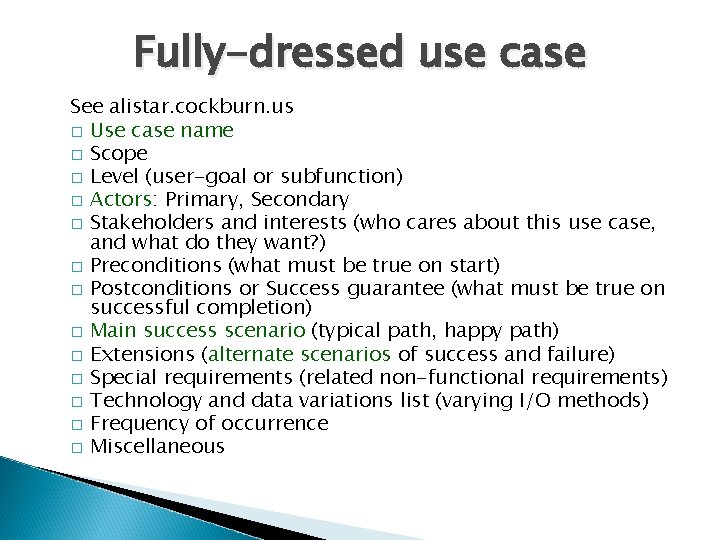 Fully-dressed use case

See alistar.cockburn.us
□ Use case name
□ Scope
□ Level (user-goal or subfunction)
□ Actors: Primary, Secondary
□ Stakeholders and interests (who cares about this use case, and what do they want?)
□ Preconditions (what must be true on start)
□ Postconditions or Success guarantee (what must be true on successful completion)
□ Main success scenario (typical path, happy path)
□ Extensions (alternate scenarios of success and failure)
□ Special requirements (related non-functional requirements)
□ Technology and data variations list (varying I/O methods)
□ Frequency of occurrence
□ Miscellaneous